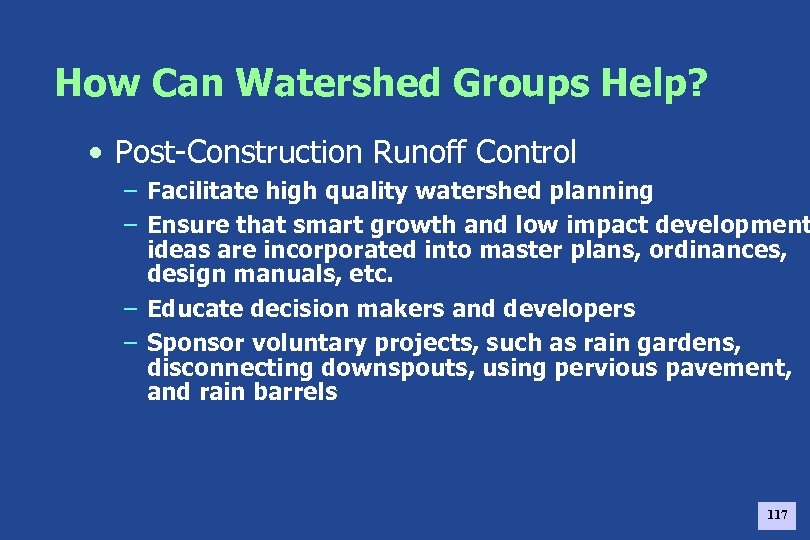 How Can Watershed Groups Help?

• Post-Construction Runoff Control

– Facilitate high quality watershed planning

– Ensure that smart growth and low impact development ideas are incorporated into master plans, ordinances, design manuals, etc.

– Educate decision makers and developers

– Sponsor voluntary projects, such as rain gardens, disconnecting downspouts, using pervious pavement, and rain barrels

117